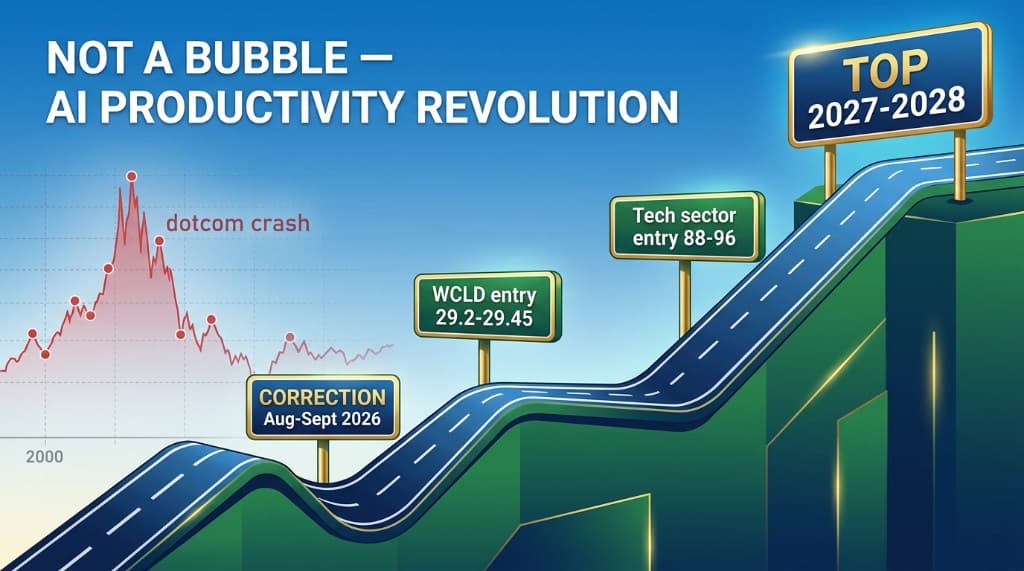 NOT A BUBBLE —
AI PRODUCTIVITY REVOLUTION

dotcom crash

2000

CORRECTION
Aug-Sept 2026

WCLD entry
29.2-29.45

Tech sector
entry 88-96

TOP
2027-2028